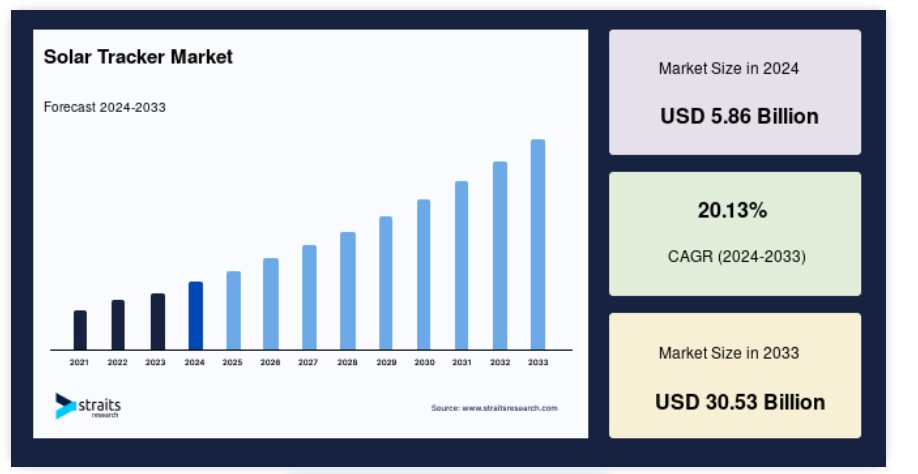 Solar Tracker Market

Forecast 2024-2033

2021 2022 2023 2024 2025 2026 2027 2028 2029 2030 2031 2032 2033

straits research

Source: www.straitsresearch.com

Market Size in 2024

USD 5.86 Billion

20.13%

CAGR (2024-2033)

Market Size in 2033

USD 30.53 Billion